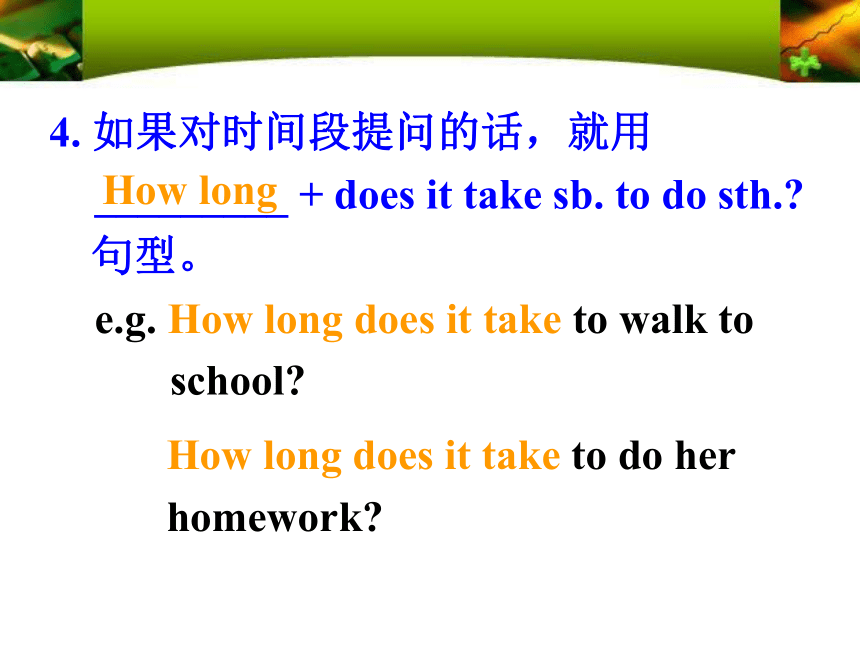 4. 如果对时间段提问的话，就用 How long + does it take sb. to do sth.? 句型。

e.g. How long does it take to walk to school?

How long does it take to do her homework?